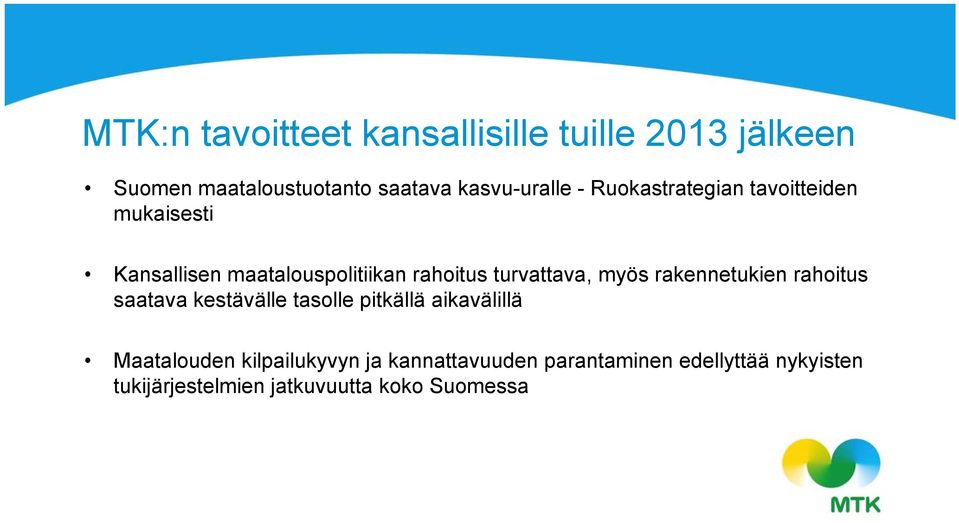 MTK:n tavoitteet kansallisille tuille 2013 jälkeen

• Suomen maataloustuotanto saatava kasvu-uralle - Ruokastrategian tavoitteiden mukaisesti

• Kansallisen maatalouspolitiikan rahoitus turvattava, myös rakennetukien rahoitus saatava kestävälle tasolle pitkällä aikavälillä

• Maatalouden kilpailukyvyn ja kannattavuuden parantaminen edellyttää nykyisten tukijärjestelmien jatkuvuutta koko Suomessa

MTK